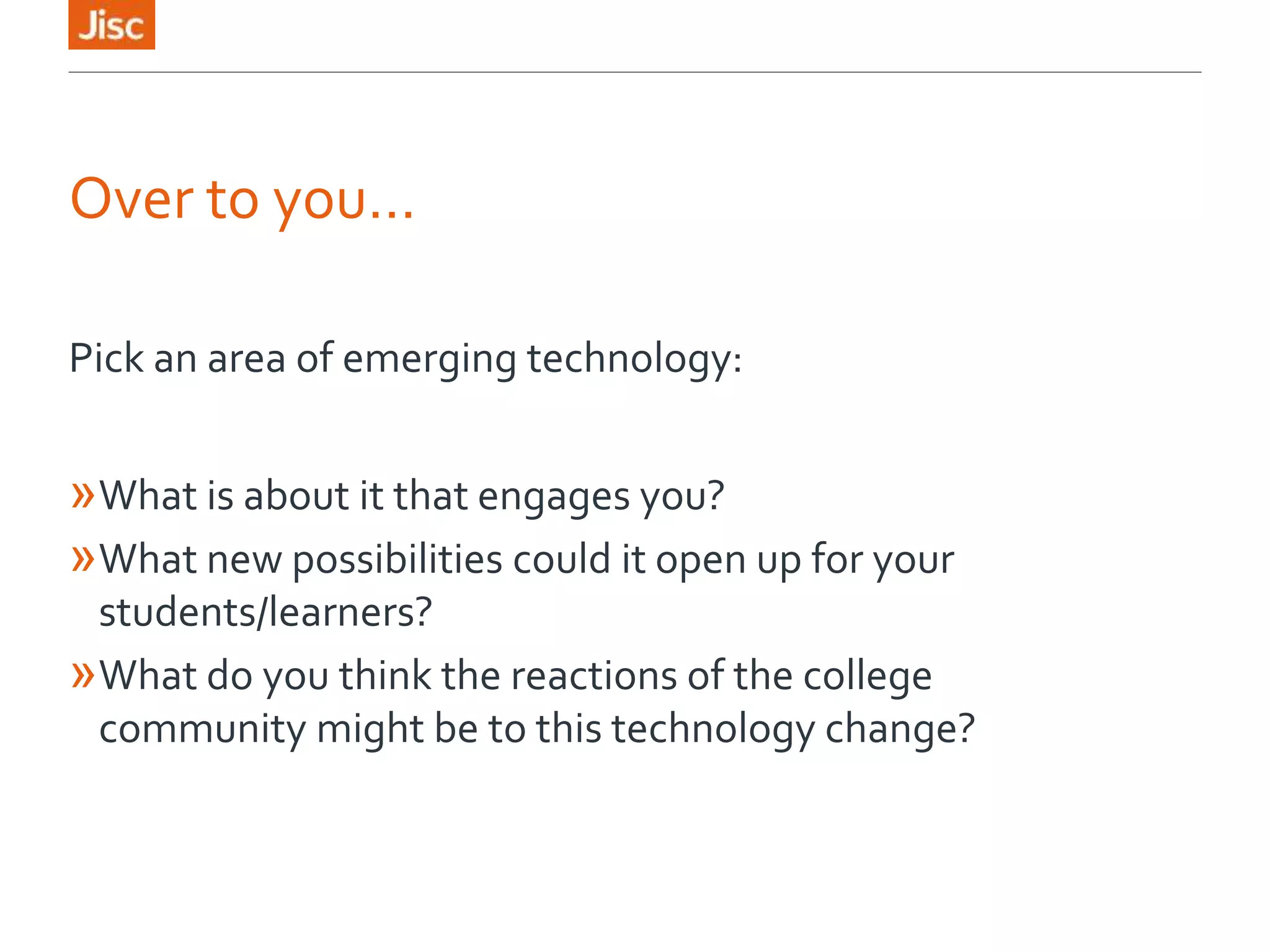 Jisc

Over to you…

Pick an area of emerging technology:

» What is about it that engages you?
» What new possibilities could it open up for your students/learners?
» What do you think the reactions of the college community might be to this technology change?